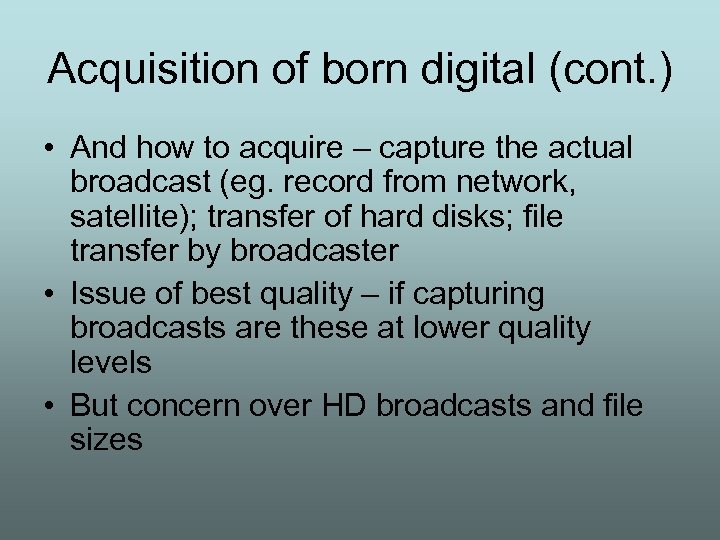 Acquisition of born digital (cont.)

• And how to acquire – capture the actual broadcast (eg. record from network, satellite); transfer of hard disks; file transfer by broadcaster

• Issue of best quality – if capturing broadcasts are these at lower quality levels

• But concern over HD broadcasts and file sizes